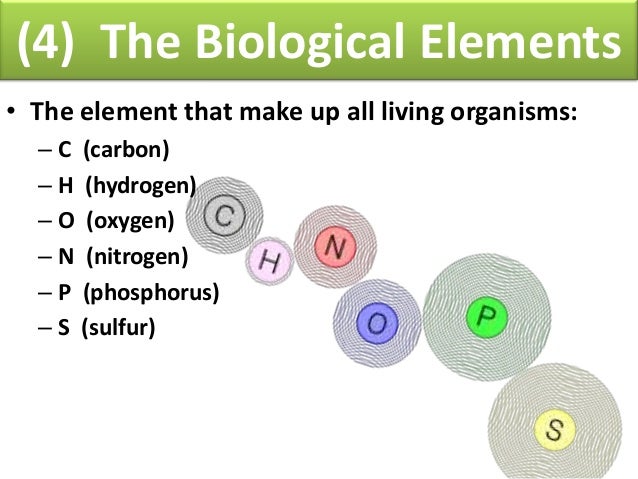 (4) The Biological Elements

• The element that make up all living organisms:
– C (carbon)
– H (hydrogen)
– O (oxygen)
– N (nitrogen)
– P (phosphorus)
– S (sulfur)

C
H
N
O
P
S